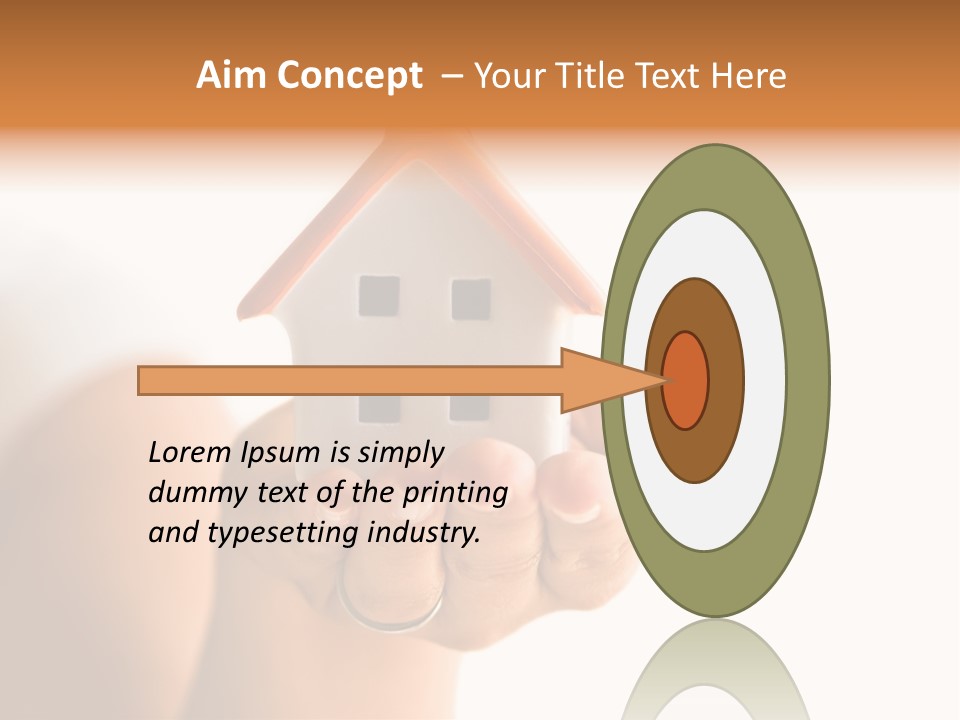 Aim Concept – Your Title Text Here

Lorem Ipsum is simply dummy text of the printing and typesetting industry.